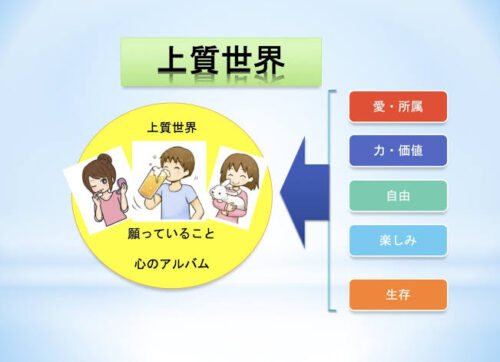 上質世界

上質世界

願っていること

心のアルバム

愛・所属

力・価値

自由

楽しみ

生存